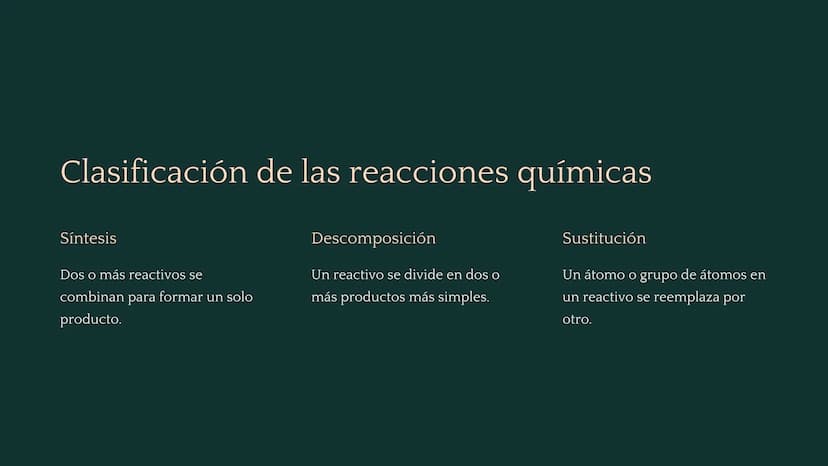 Clasificación de las reacciones químicas

Síntesis

Dos o más reactivos se combinan para formar un solo producto.

Descomposición

Un reactivo se divide en dos o más productos más simples.

Sustitución

Un átomo o grupo de átomos en un reactivo se reemplaza por otro.